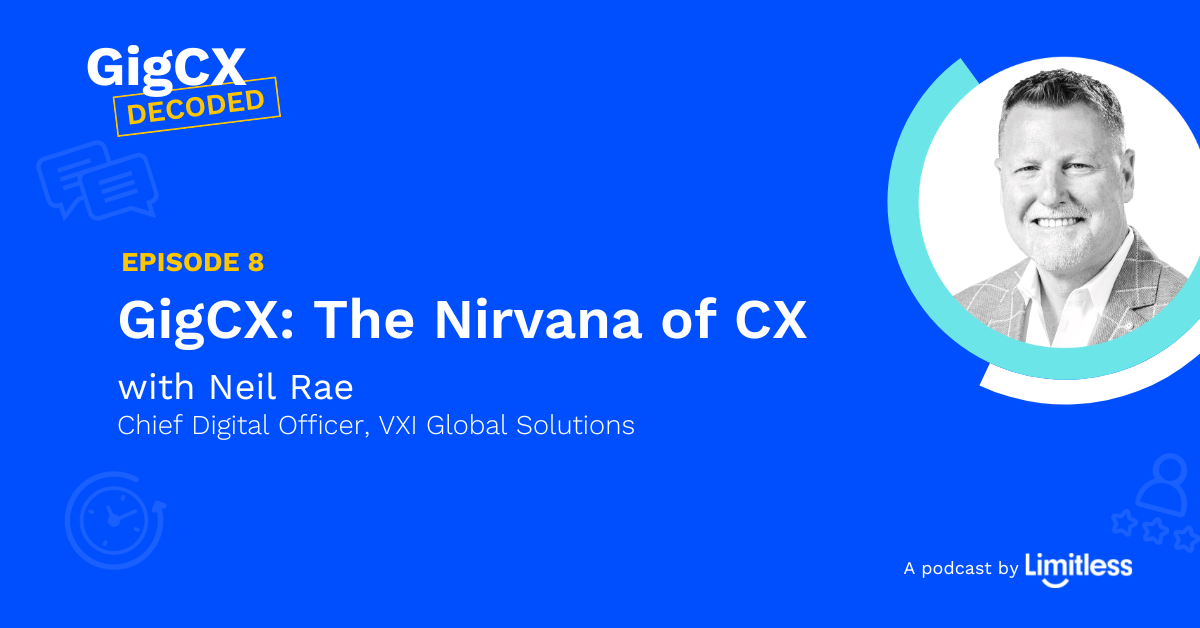 GigCX
DECODED

EPISODE 8
GigCX: The Nirvana of CX
with Neil Rae
Chief Digital Officer, VXI Global Solutions

A podcast by Limitless